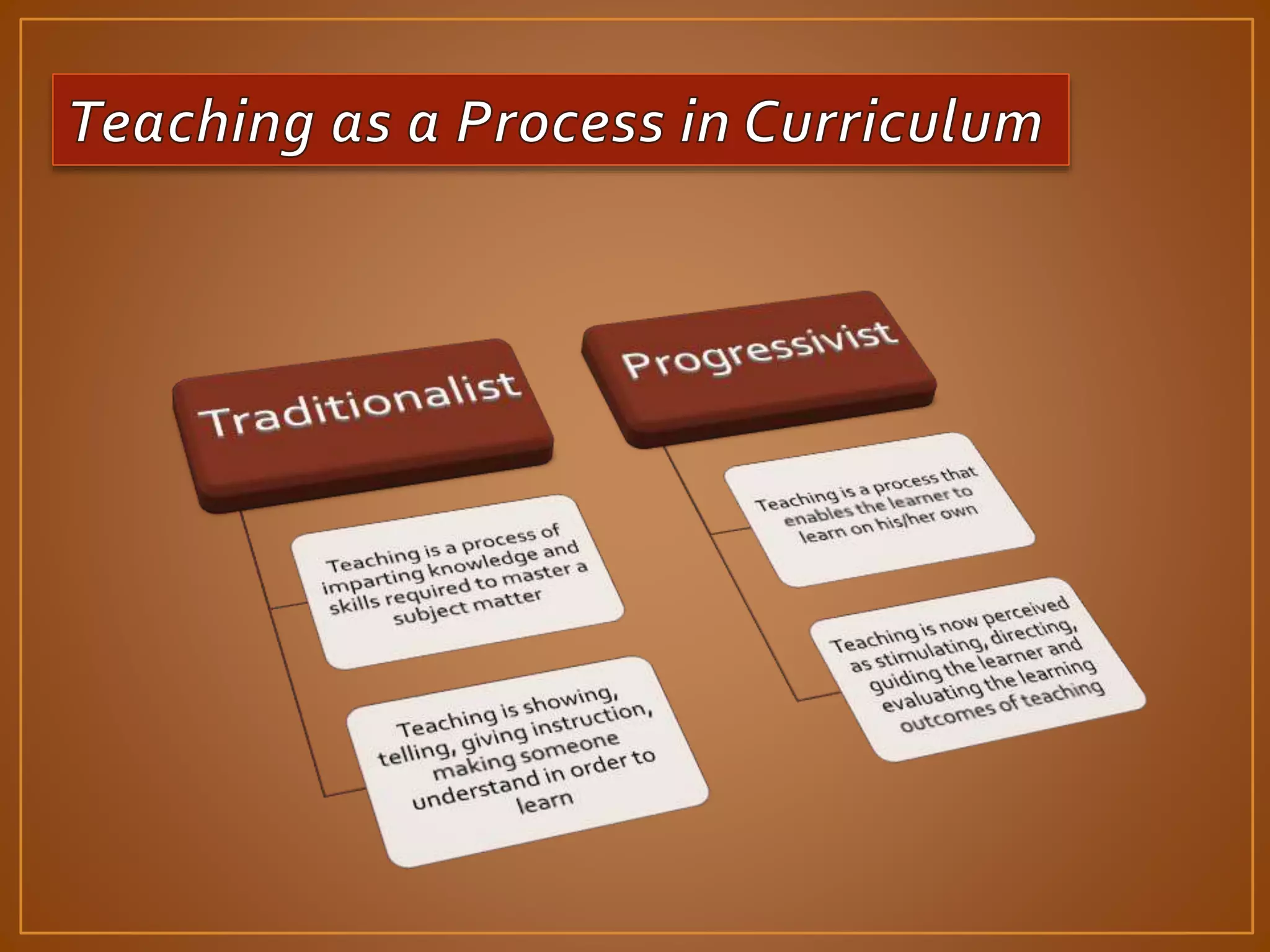 Teaching as a Process in Curriculum

Traditionalist

Teaching is a process of imparting knowledge and skills required to master a subject matter

Teaching is showing, telling, giving instruction, making someone understand in order to learn

Progressivist

Teaching is a process that enables the learner to learn on his/her own

Teaching is now perceived as stimulating, directing, guiding the learner and evaluating the learning outcomes of teaching